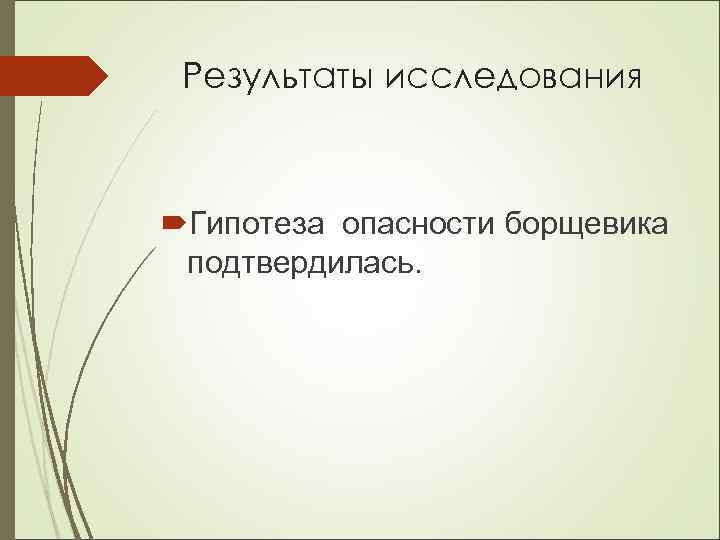 Результаты исследования

Гипотеза опасности борщевика подтвердилась.